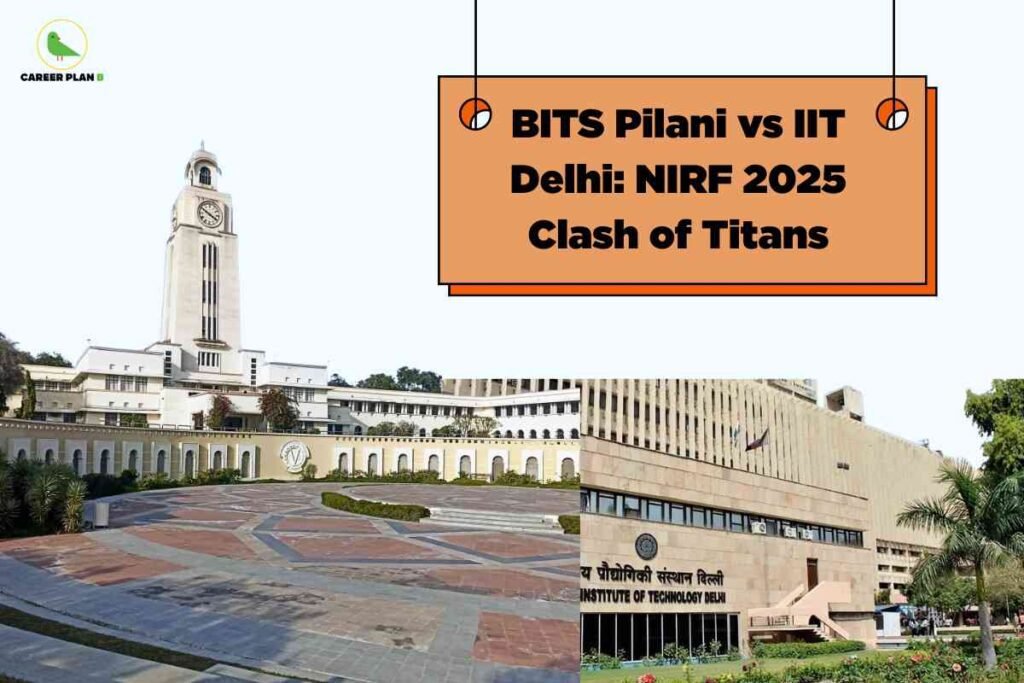 CAREER PLAN B

BITS Pilani vs IIT Delhi: NIRF 2025 Clash of Titans

य प्रौद्योगिकी संस्थान दिल्ली
INSTITUTE OF TECHNOLOGY DELHI